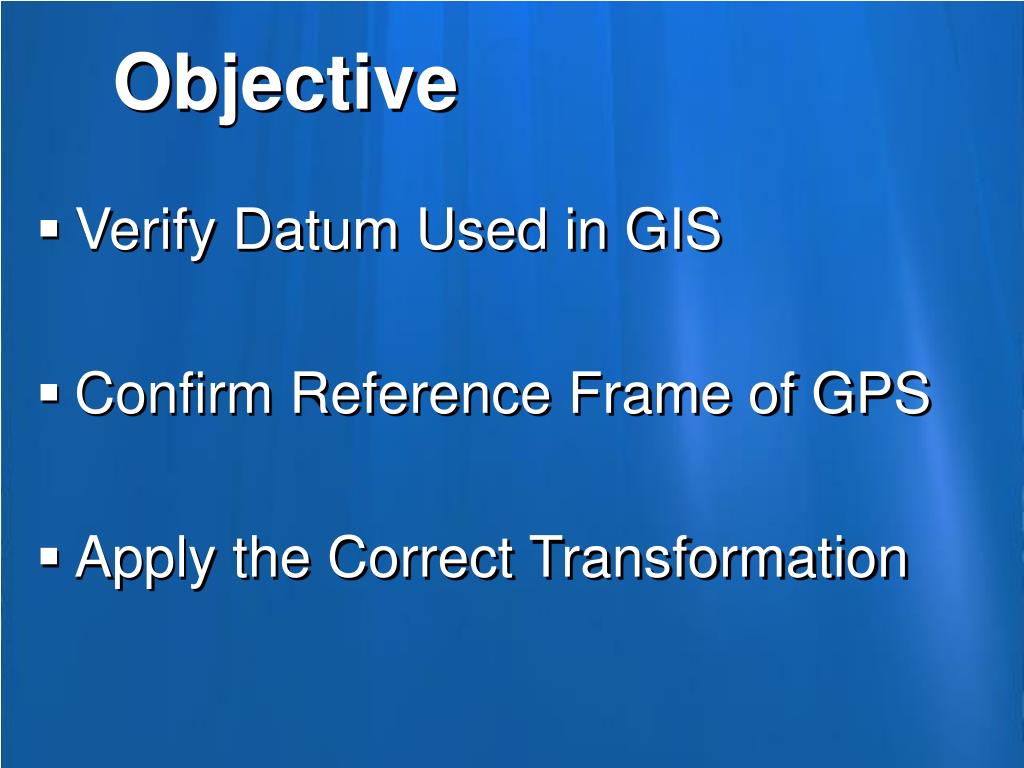 Objective

▪ Verify Datum Used in GIS

▪ Confirm Reference Frame of GPS

▪ Apply the Correct Transformation